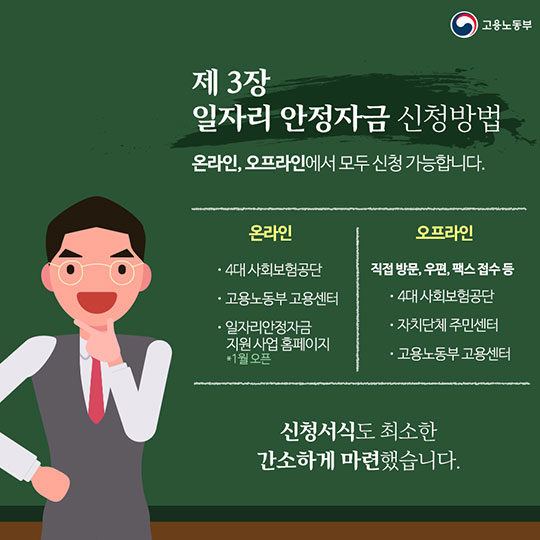 고용노동부

제 3장
일자리 안정자금 신청방법

온라인, 오프라인에서 모두 신청 가능합니다.

온라인

· 4대 사회보험공단

· 고용노동부 고용센터

· 일자리안정자금 지원 사업 홈페이지
*1월 오픈

오프라인

직접 방문, 우편, 팩스 접수 등

· 4대 사회보험공단

· 자치단체 주민센터

· 고용노동부 고용센터

신청서식도 최소한
간소하게 마련했습니다.